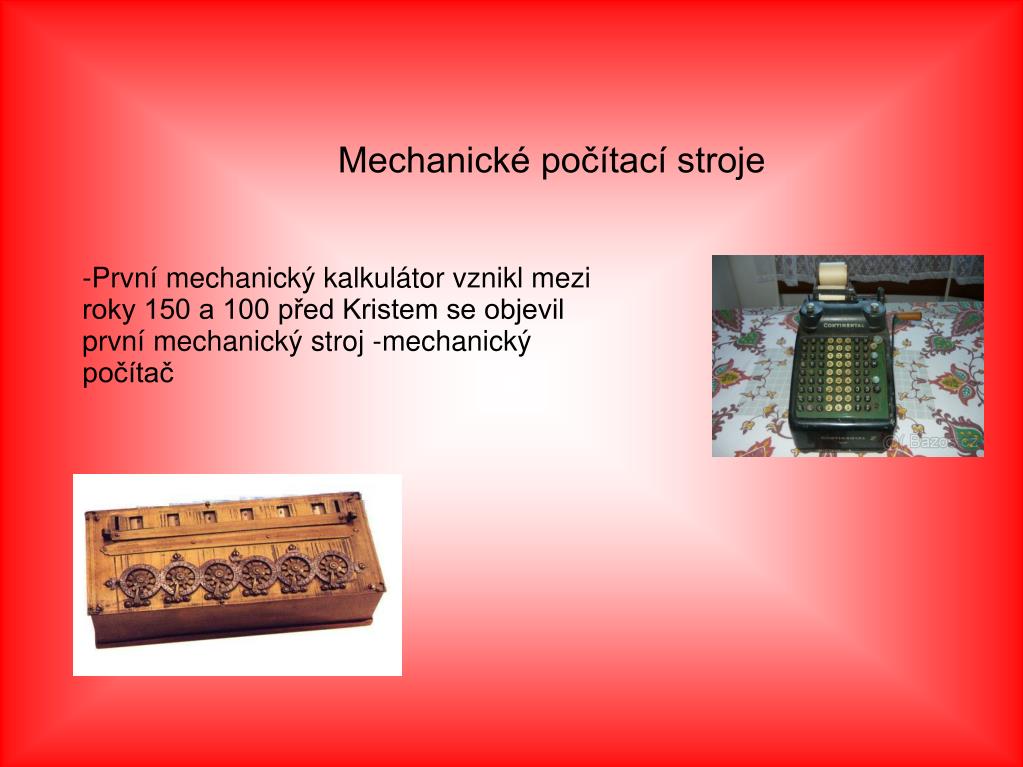 Mechanické počítací stroje

-První mechanický kalkulátor vznikl mezi roky 150 a 100 před Kristem se objevil první mechanický stroj -mechanický počítač

CONTINENTAL

Bazoš